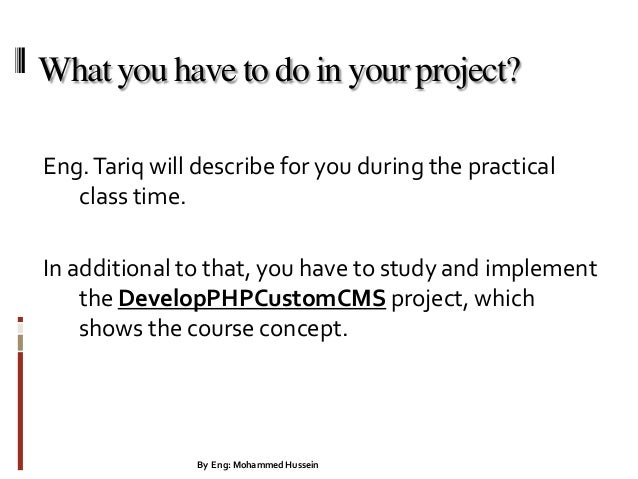 What you have to do in your project?

Eng. Tariq will describe for you during the practical class time.

In additional to that, you have to study and implement the DevelopPHPCustomCMS project, which shows the course concept.

By Eng: Mohammed Hussein